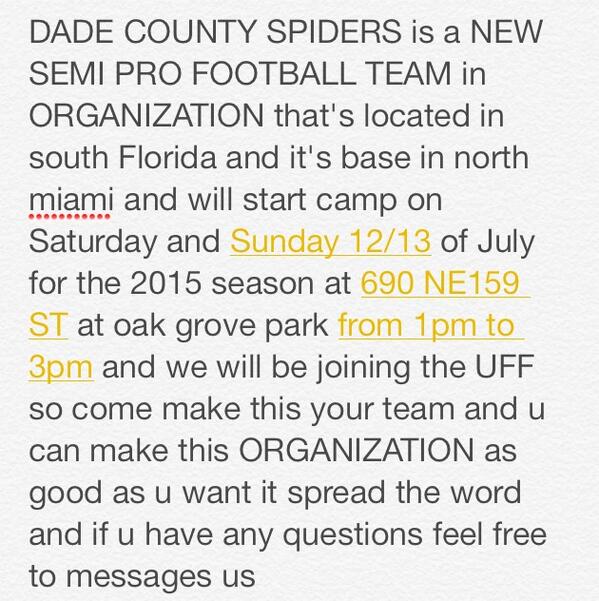 DADE COUNTY SPIDERS is a NEW SEMI PRO FOOTBALL TEAM in ORGANIZATION that's located in south Florida and it's base in north miami and will start camp on Saturday and Sunday 12/13 of July for the 2015 season at 690 NE159 ST at oak grove park from 1pm to 3pm and we will be joining the UFF so come make this your team and u can make this ORGANIZATION as good as u want it spread the word and if u have any questions feel free to messages us